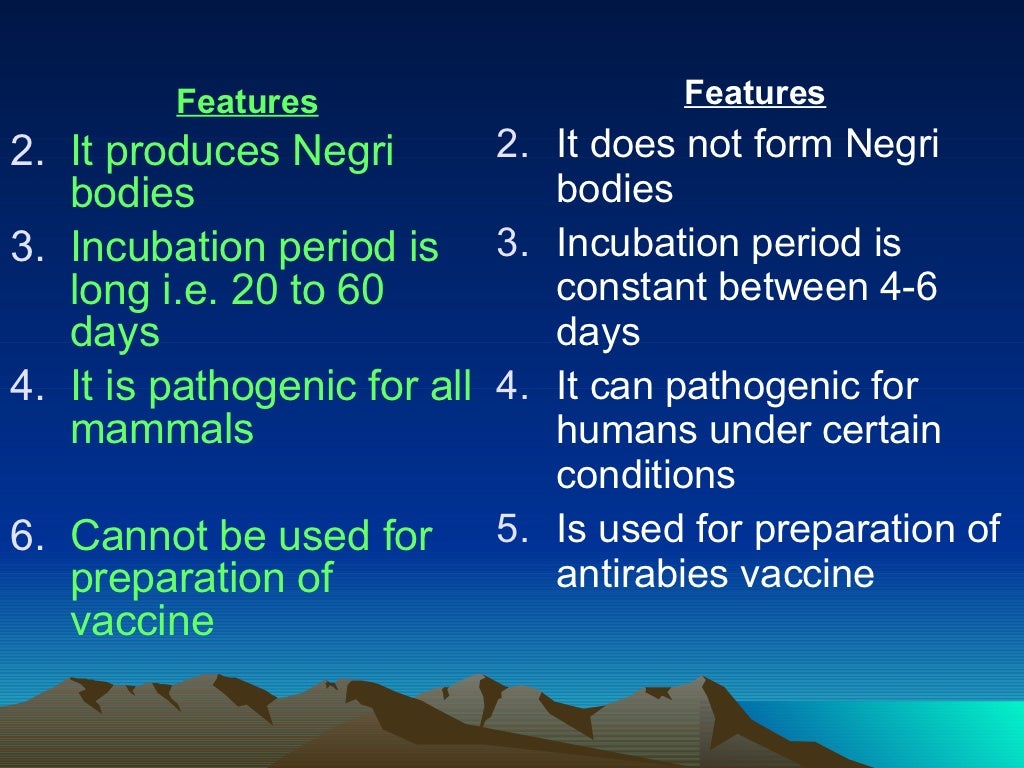 Features

2. It produces Negri bodies
3. Incubation period is long i.e. 20 to 60 days
4. It is pathogenic for all mammals

6. Cannot be used for preparation of vaccine

Features

2. It does not form Negri bodies
3. Incubation period is constant between 4-6 days
4. It can pathogenic for humans under certain conditions
5. Is used for preparation of antirabies vaccine